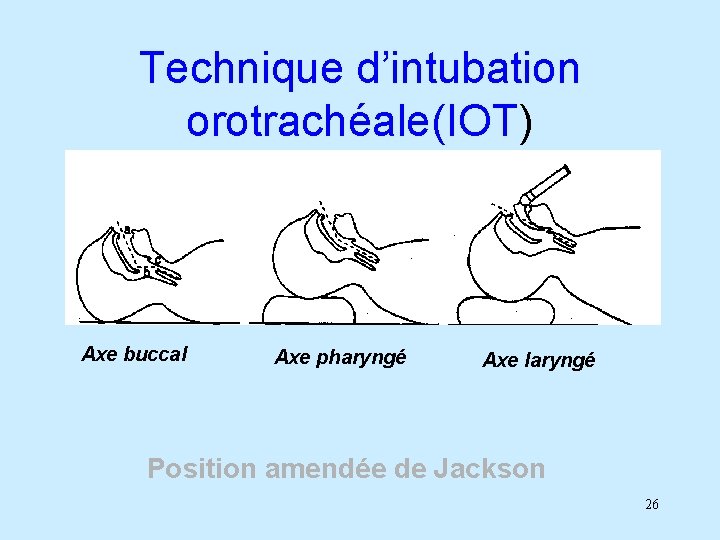 Technique d’intubation orotrachéale(IOT)

Axe buccal

Axe pharyngé

Axe laryngé

Position amendée de Jackson

26